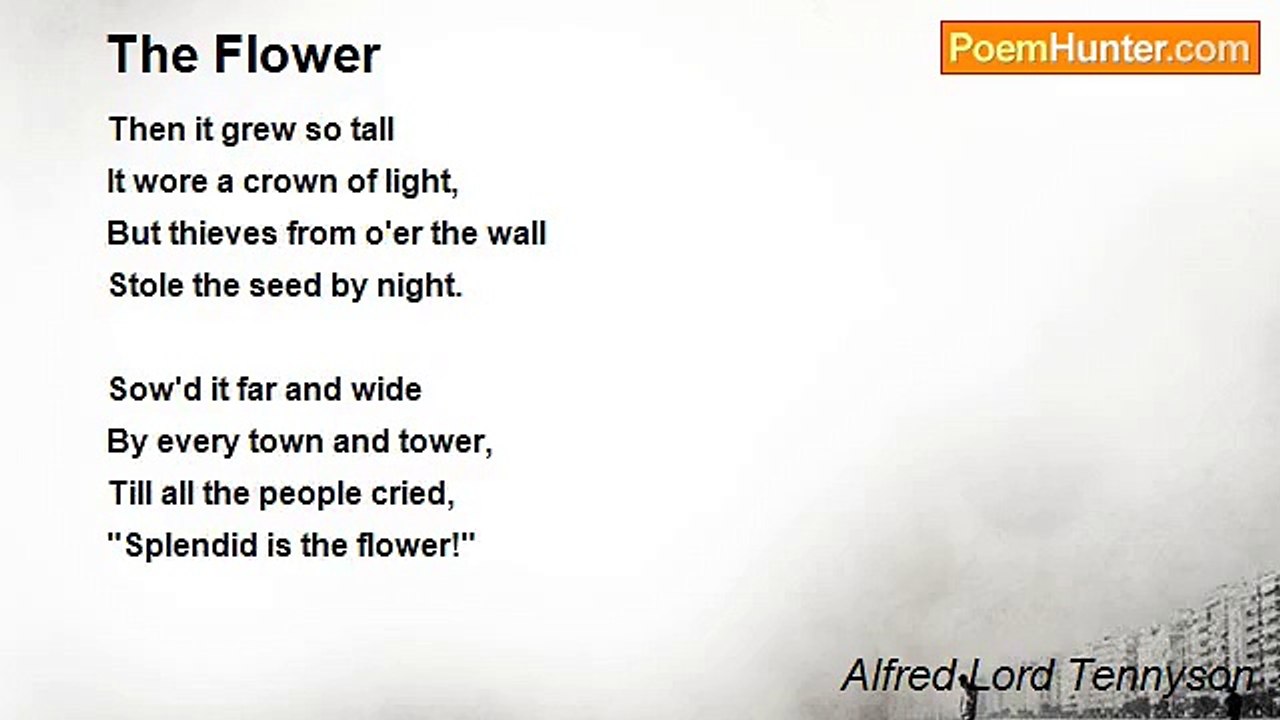 The Flower

PoemHunter.com

Then it grew so tall
It wore a crown of light,
But thieves from o'er the wall
Stole the seed by night.

Sow'd it far and wide
By every town and tower,
Till all the people cried,
"Splendid is the flower!"

Alfred Lord Tennyson